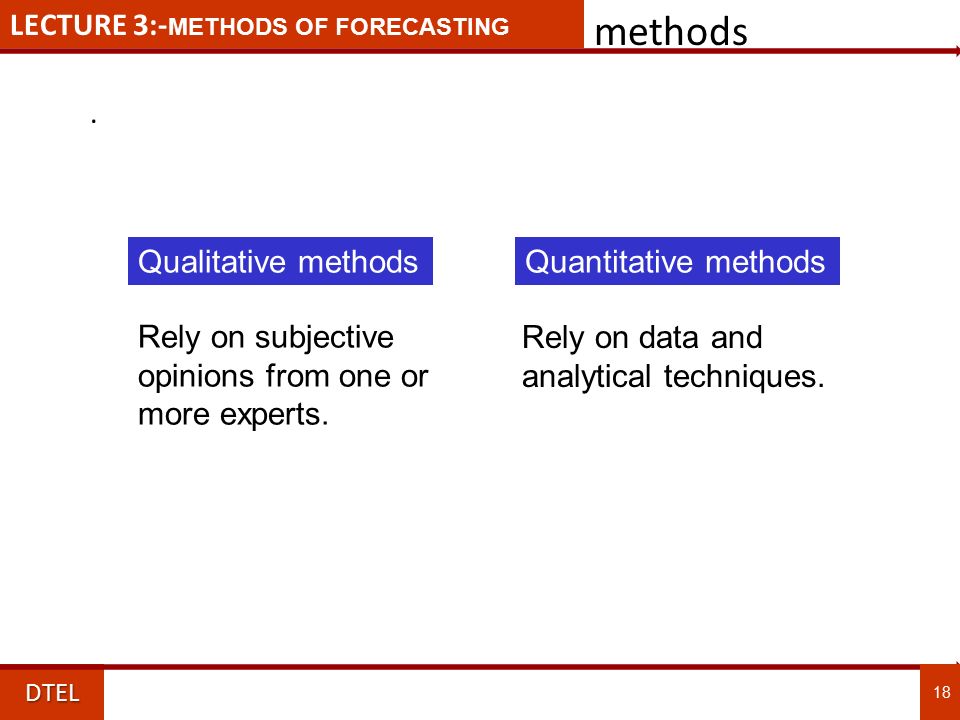 LECTURE 3:-METHODS OF FORECASTING

methods

.

Qualitative methods

Rely on subjective opinions from one or more experts.

Quantitative methods

Rely on data and analytical techniques.

DTEL

18